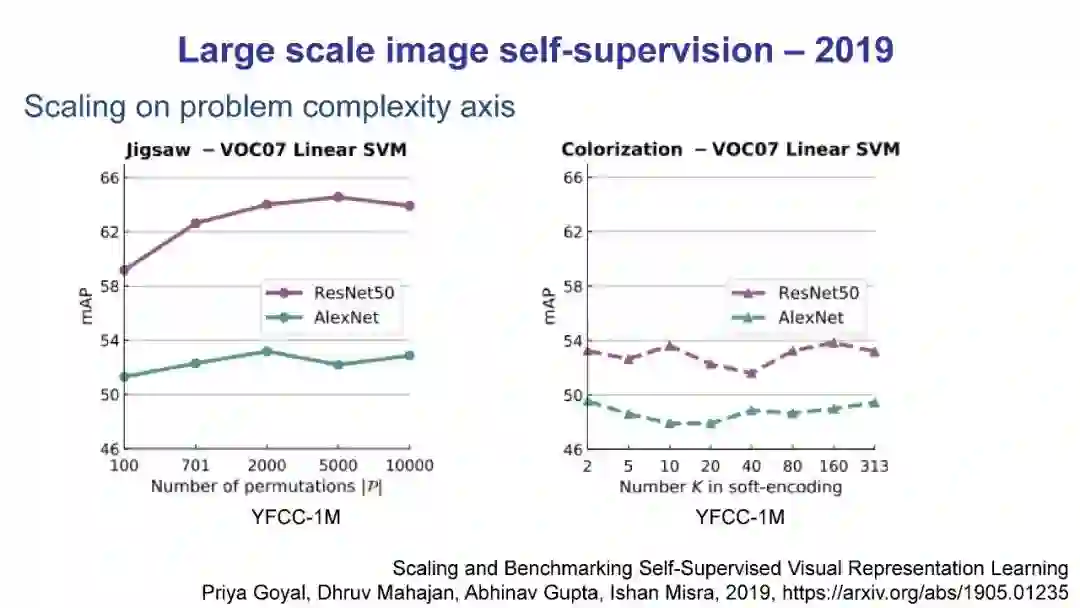 Large scale image self-supervision – 2019

Scaling on problem complexity axis

Jigsaw – VOC07 Linear SVM

66
62
58
54
50
46
mAP
ResNet50
AlexNet
100 701 2000 5000 10000
Number of permutations $|\mathcal{P}|$

YFCC-1M

Colorization – VOC07 Linear SVM

66
62
58
54
50
46
mAP
ResNet50
AlexNet
2 5 10 20 40 80 160 313
Number K in soft-encoding

YFCC-1M

Scaling and Benchmarking Self-Supervised Visual Representation Learning
Priya Goyal, Dhruv Mahajan, Abhinav Gupta, Ishan Misra, 2019, https://arxiv.org/abs/1905.01235